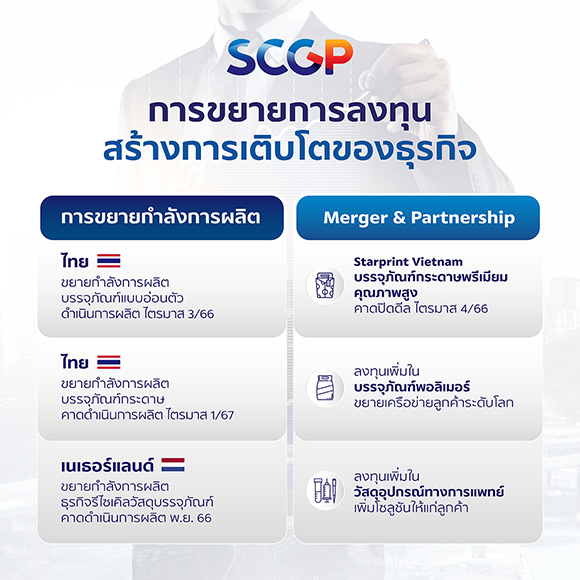 SCGP

การขยายการลงทุน
สร้างการเติบโตของธุรกิจ

การขยายกำลังการผลิต

ไทย
ขยายกำลังการผลิต
บรรจุภัณฑ์แบบอ่อนตัว
ดำเนินการผลิต ไตรมาส 3/66

ไทย
ขยายกำลังการผลิต
บรรจุภัณฑ์กระดาษ
คาดดำเนินการผลิต ไตรมาส 1/67

เนเธอร์แลนด์
ขยายกำลังการผลิต
ธุรกิจรีไซเคิลวัสดุบรรจุภัณฑ์
คาดดำเนินการผลิต พ.ย. 66

Merger & Partnership

Starprint Vietnam
บรรจุภัณฑ์กระดาษพรีเมียม
คุณภาพสูง
คาดปิดดีล ไตรมาส 4/66

ลงทุนเพิ่มใน
บรรจุภัณฑ์พอลิเมอร์
ขยายเครือข่ายลูกค้าระดับโลก

ลงทุนเพิ่มใน
วัสดุอุปกรณ์ทางการแพทย์
เพิ่มโซลูชันให้แก่ลูกค้า